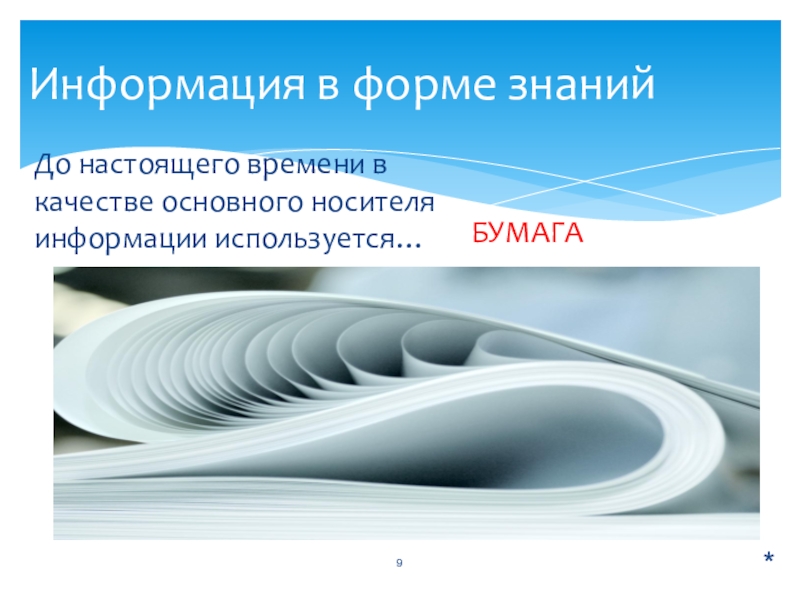 Информация в форме знаний

До настоящего времени в качестве основного носителя информации используется…

БУМАГА

9

*